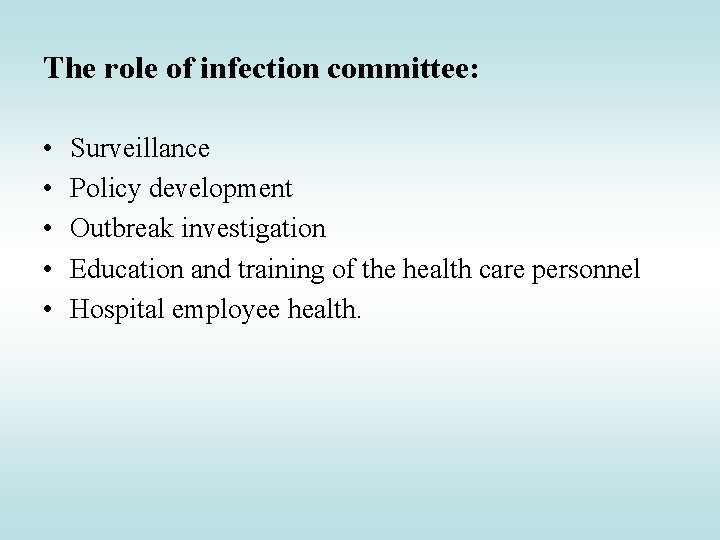 The role of infection committee:

• Surveillance
• Policy development
• Outbreak investigation
• Education and training of the health care personnel
• Hospital employee health.